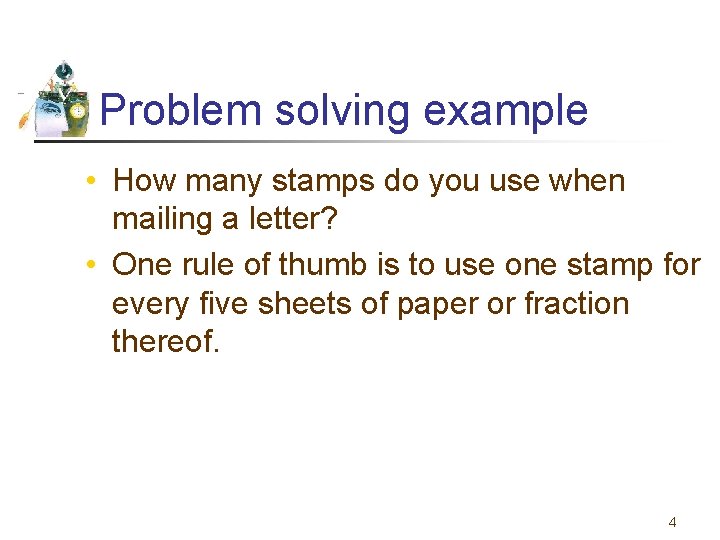 Problem solving example

• How many stamps do you use when mailing a letter?
• One rule of thumb is to use one stamp for every five sheets of paper or fraction thereof.

4